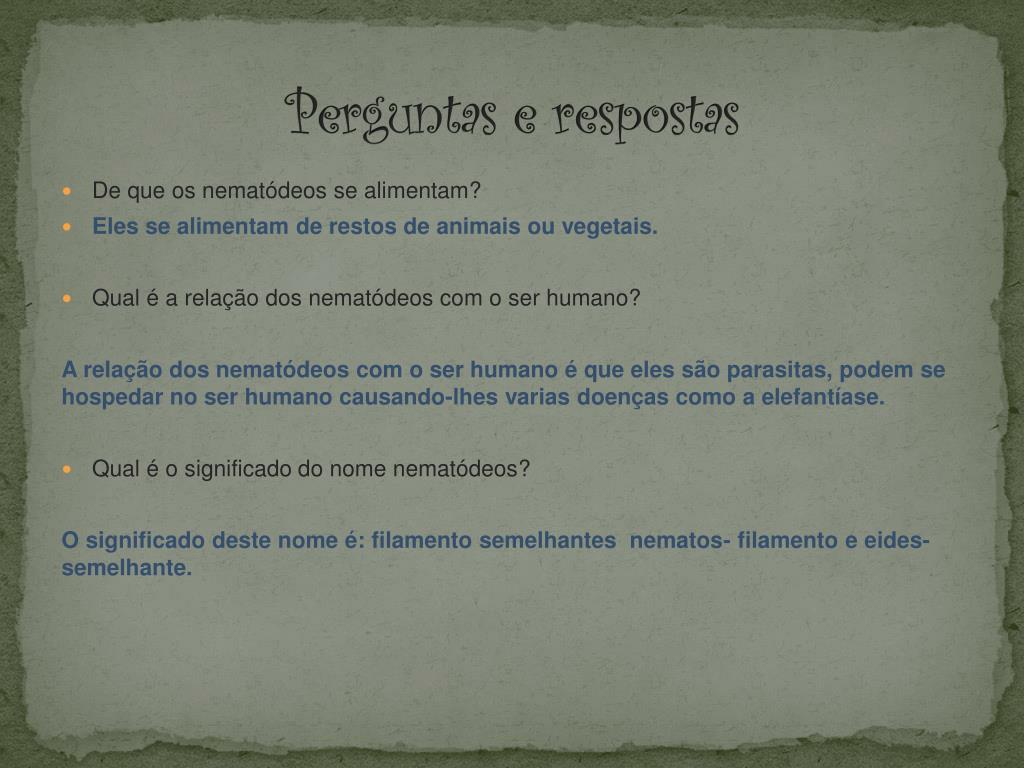 Perguntas e respostas

De que os nematódeos se alimentam?

Eles se alimentam de restos de animais ou vegetais.

Qual é a relação dos nematódeos com o ser humano?

A relação dos nematódeos com o ser humano é que eles são parasitas, podem se hospedar no ser humano causando-lhes varias doenças como a elefantíase.

Qual é o significado do nome nematódeos?

O significado deste nome é: filamento semelhantes nematos- filamento e eides- semelhante.